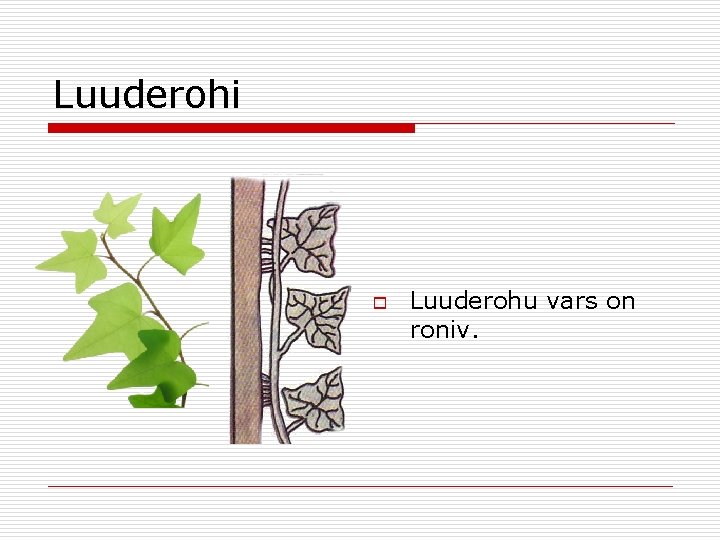 Luuderohi

Luuderohu vars on roniv.